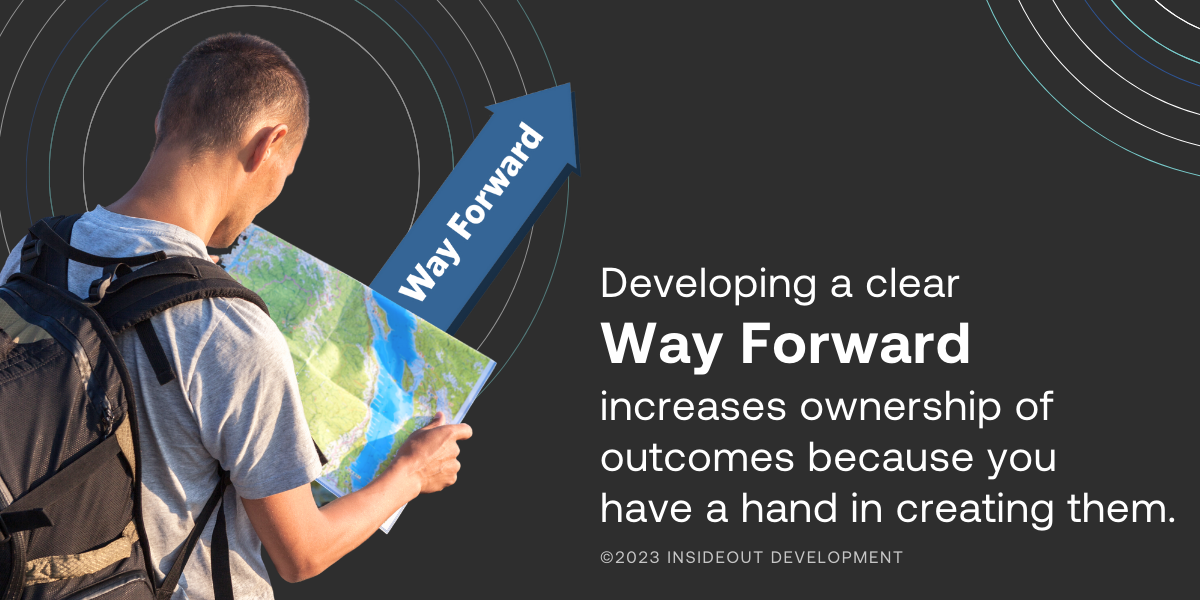 Way Forward

Developing a clear Way Forward increases ownership of outcomes because you have a hand in creating them.

©2023 INSIDEOUT DEVELOPMENT